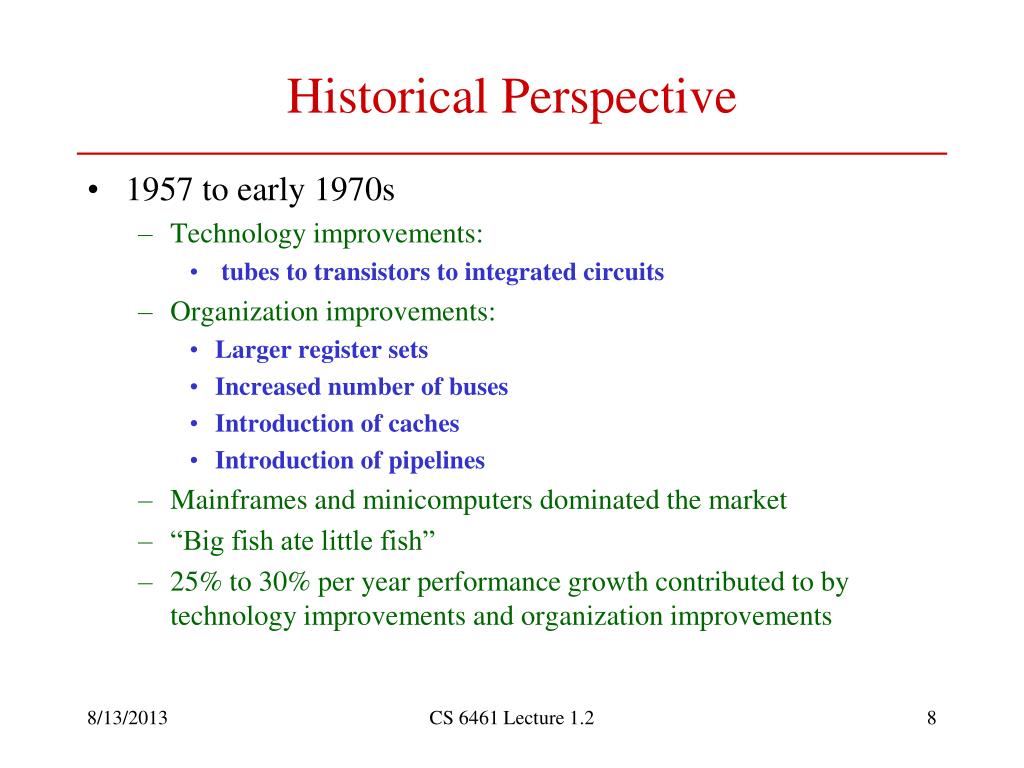 Historical Perspective

• 1957 to early 1970s
– Technology improvements:
• tubes to transistors to integrated circuits
– Organization improvements:
• Larger register sets
• Increased number of buses
• Introduction of caches
• Introduction of pipelines
– Mainframes and minicomputers dominated the market
– “Big fish ate little fish”
– 25% to 30% per year performance growth contributed to by technology improvements and organization improvements

8/13/2013
CS 6461 Lecture 1.2
8